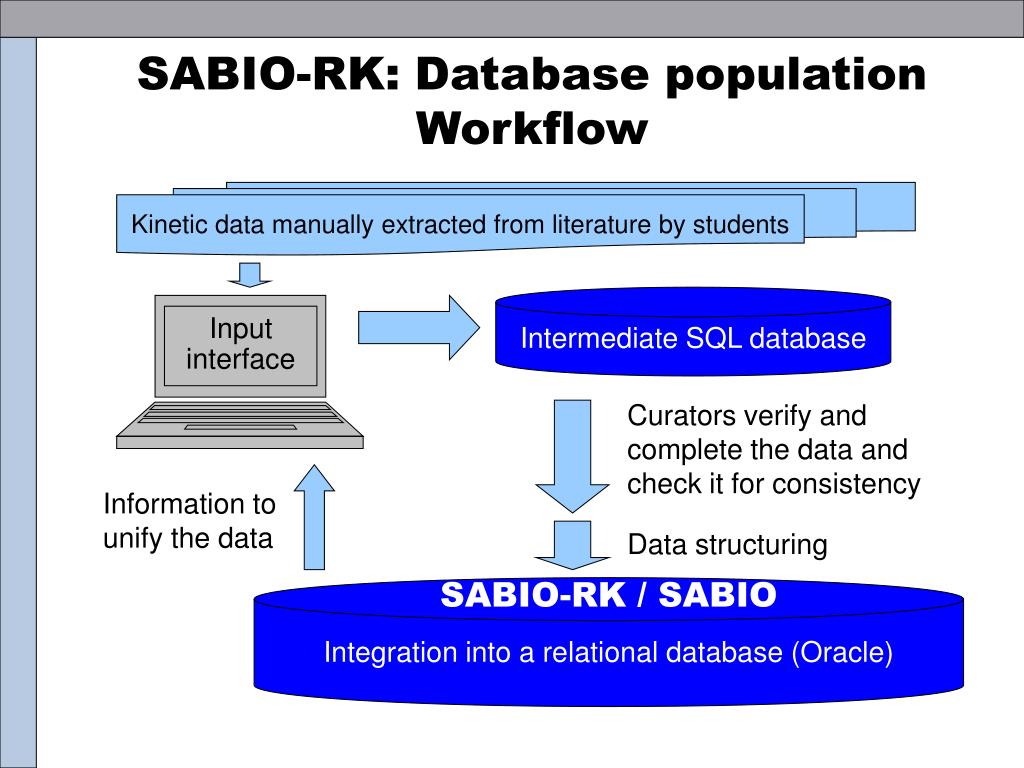 SABIO-RK: Database population Workflow

Kinetic data manually extracted from literature by students

Input interface

Intermediate SQL database

Curators verify and complete the data and check it for consistency

Information to unify the data

Data structuring

SABIO-RK / SABIO

Integration into a relational database (Oracle)